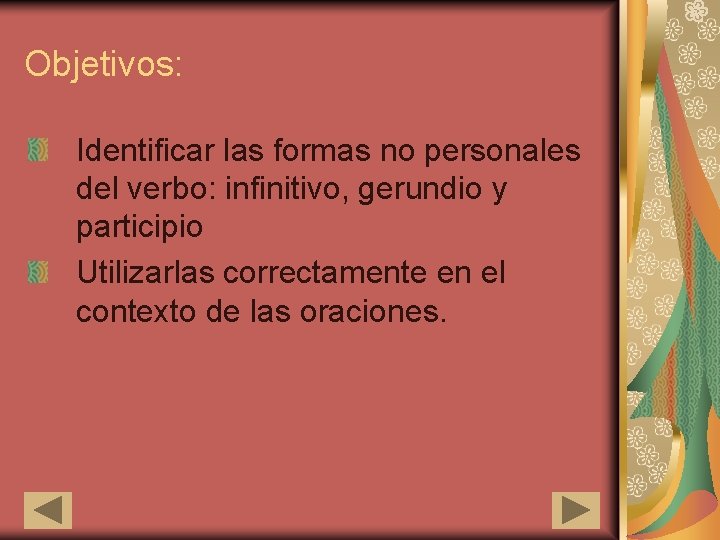 Objetivos:

Identificar las formas no personales del verbo: infinitivo, gerundio y participio

Utilizarlas correctamente en el contexto de las oraciones.